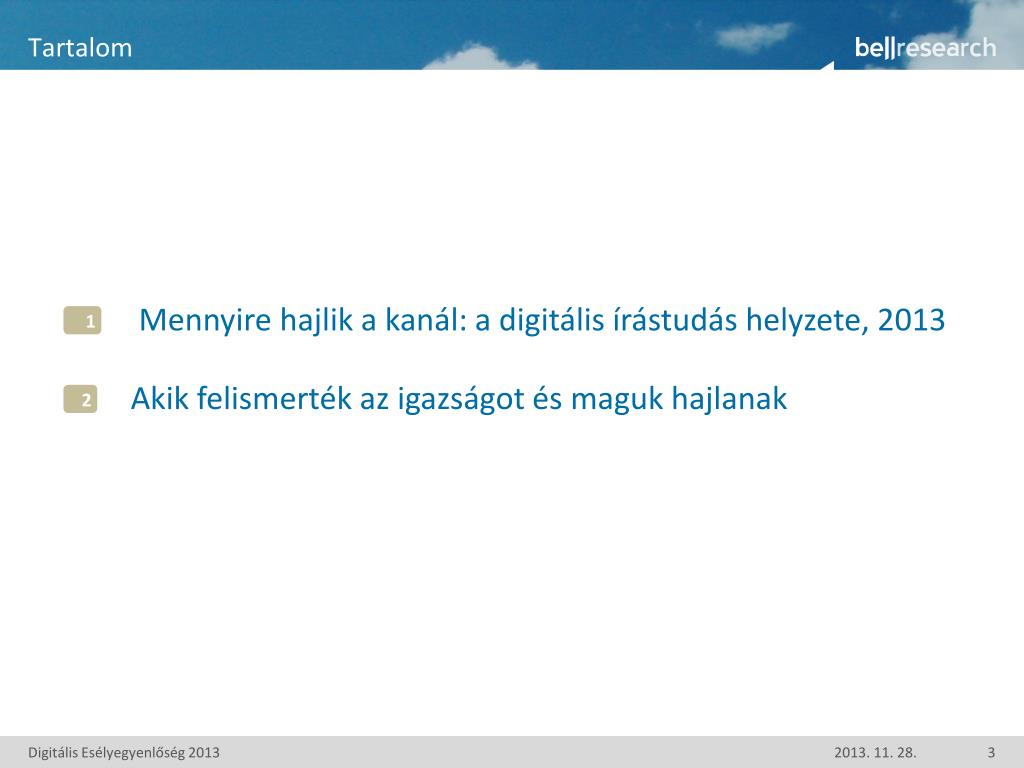 Tartalom

bellresearch

1 Mennyire hajlik a kanál: a digitális írástudás helyzete, 2013

2 Akik felismerték az igazságot és maguk hajlanak

Digitális Esélyegyenlőség 2013

2013. 11. 28.

3